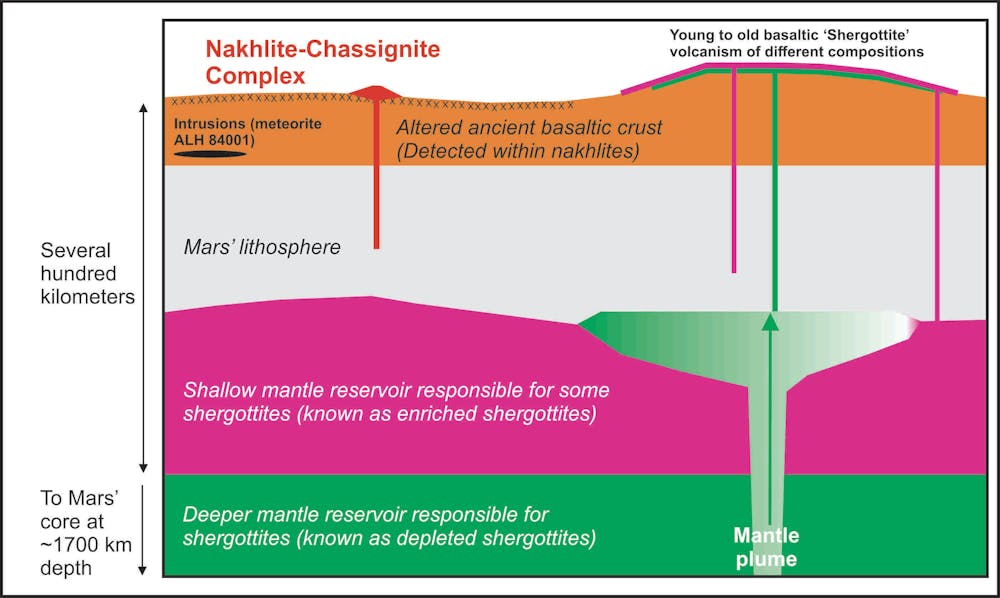 Nakhlite-Chassignite Complex

Young to old basaltic 'Shergottite' volcanism of different compositions

Intrusions (meteorite ALH 84001)

Altered ancient basaltic crust (Detected within nakhlites)

Several hundred kilometers

Mars' lithosphere

Shallow mantle reservoir responsible for some shergottites (known as enriched shergottites)

To Mars' core at ~1700 km depth

Deeper mantle reservoir responsible for shergottites (known as depleted shergottites)

Mantle plume